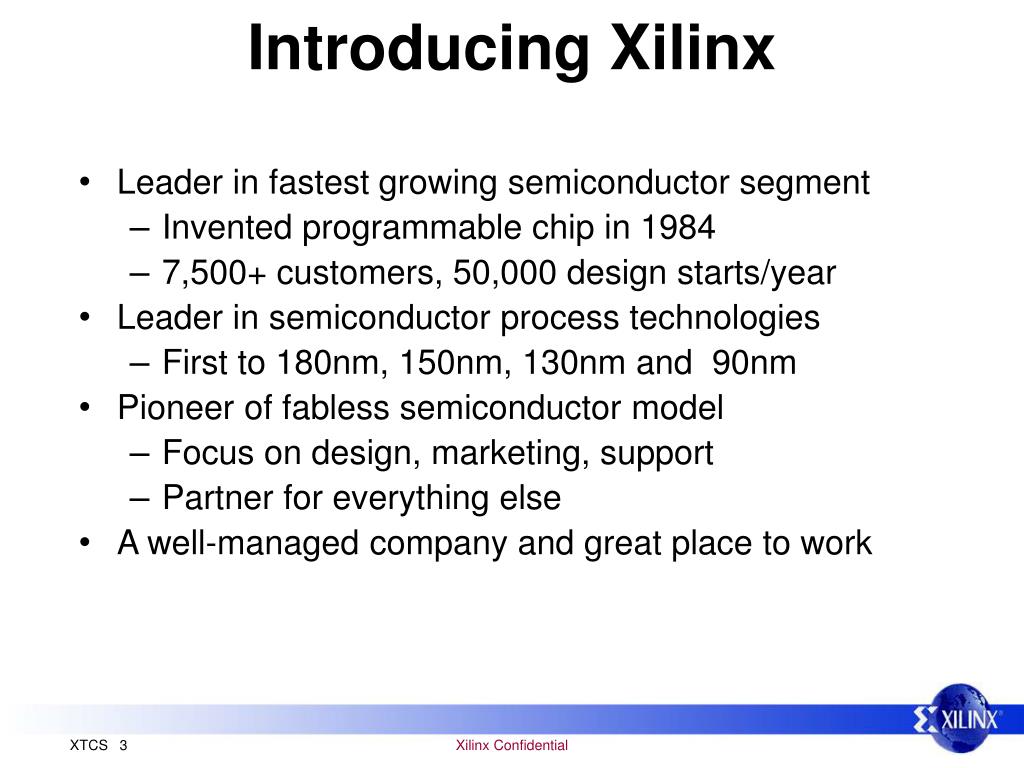 Introducing Xilinx

• Leader in fastest growing semiconductor segment
– Invented programmable chip in 1984
– 7,500+ customers, 50,000 design starts/year
• Leader in semiconductor process technologies
– First to 180nm, 150nm, 130nm and 90nm
• Pioneer of fabless semiconductor model
– Focus on design, marketing, support
– Partner for everything else
• A well-managed company and great place to work

XILINX®

XTCS 3

Xilinx Confidential